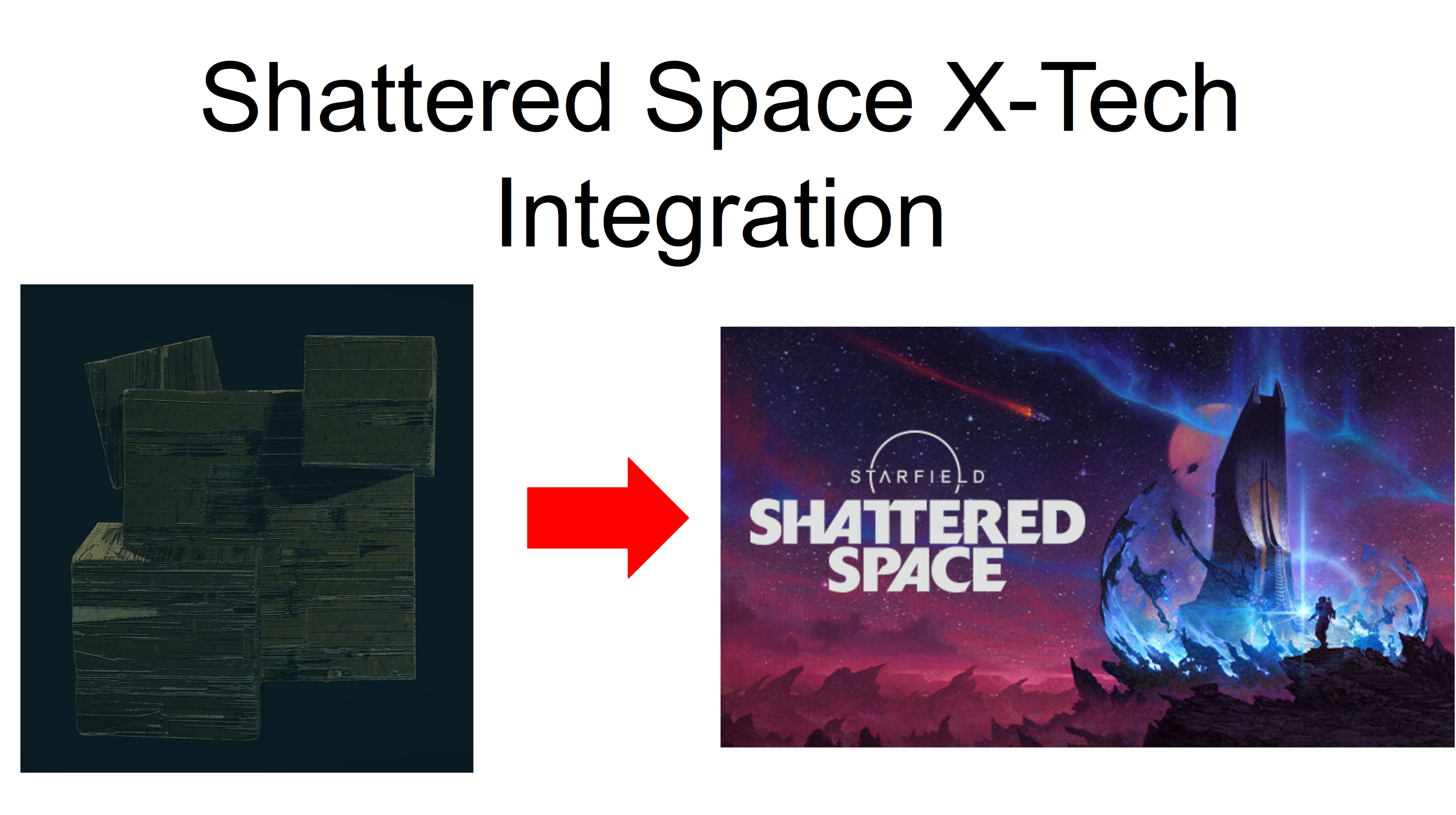 Shattered Space X-Tech Integration

STARFIELD
SHATTERED SPACE